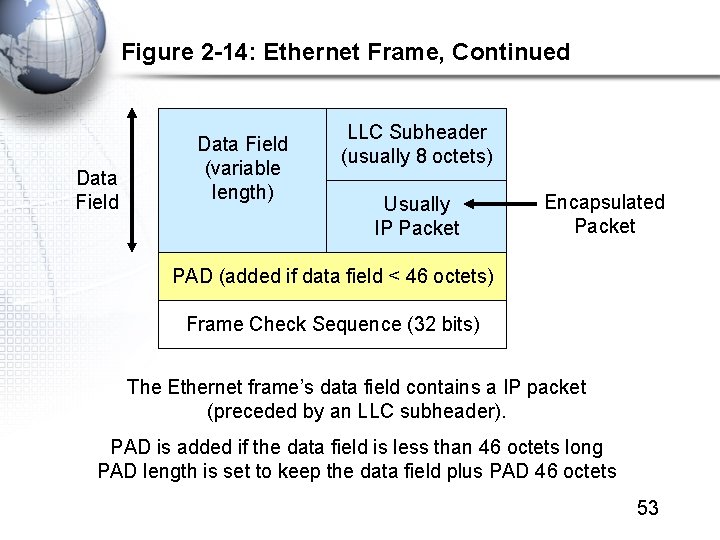 Figure 2-14: Ethernet Frame, Continued

Data Field

Data Field (variable length)

LLC Subheader (usually 8 octets)

Usually IP Packet

Encapsulated Packet

PAD (added if data field < 46 octets)

Frame Check Sequence (32 bits)

The Ethernet frame's data field contains a IP packet (preceded by an LLC subheader).

PAD is added if the data field is less than 46 octets long
PAD length is set to keep the data field plus PAD 46 octets

53